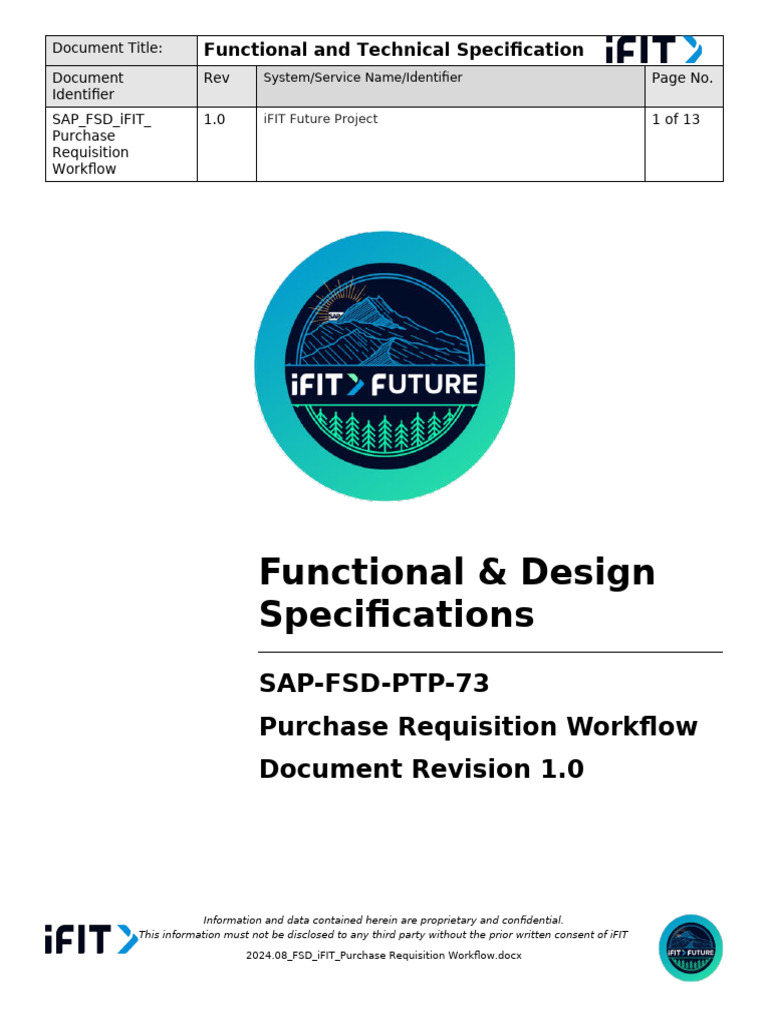 | Document Title: | Functional and Technical Specification iFIT | | |
|---|---|---|---|
| Document Identifier | Rev | System/Service Name/Identifier | Page No. |
| SAP_FSD_iFIT_ Purchase Requisition Workflow | 1.0 | iFIT Future Project | 1 of 13 |

SAP

iFIT FUTURE

Functional & Design Specifications

SAP-FSD-PTP-73

Purchase Requisition Workflow

Document Revision 1.0

iFIT

Information and data contained herein are proprietary and confidential.
This information must not be disclosed to any third party without the prior written consent of iFIT

2024.08_FSD_iFIT_Purchase Requisition Workflow.docx

iFIT FUTURE